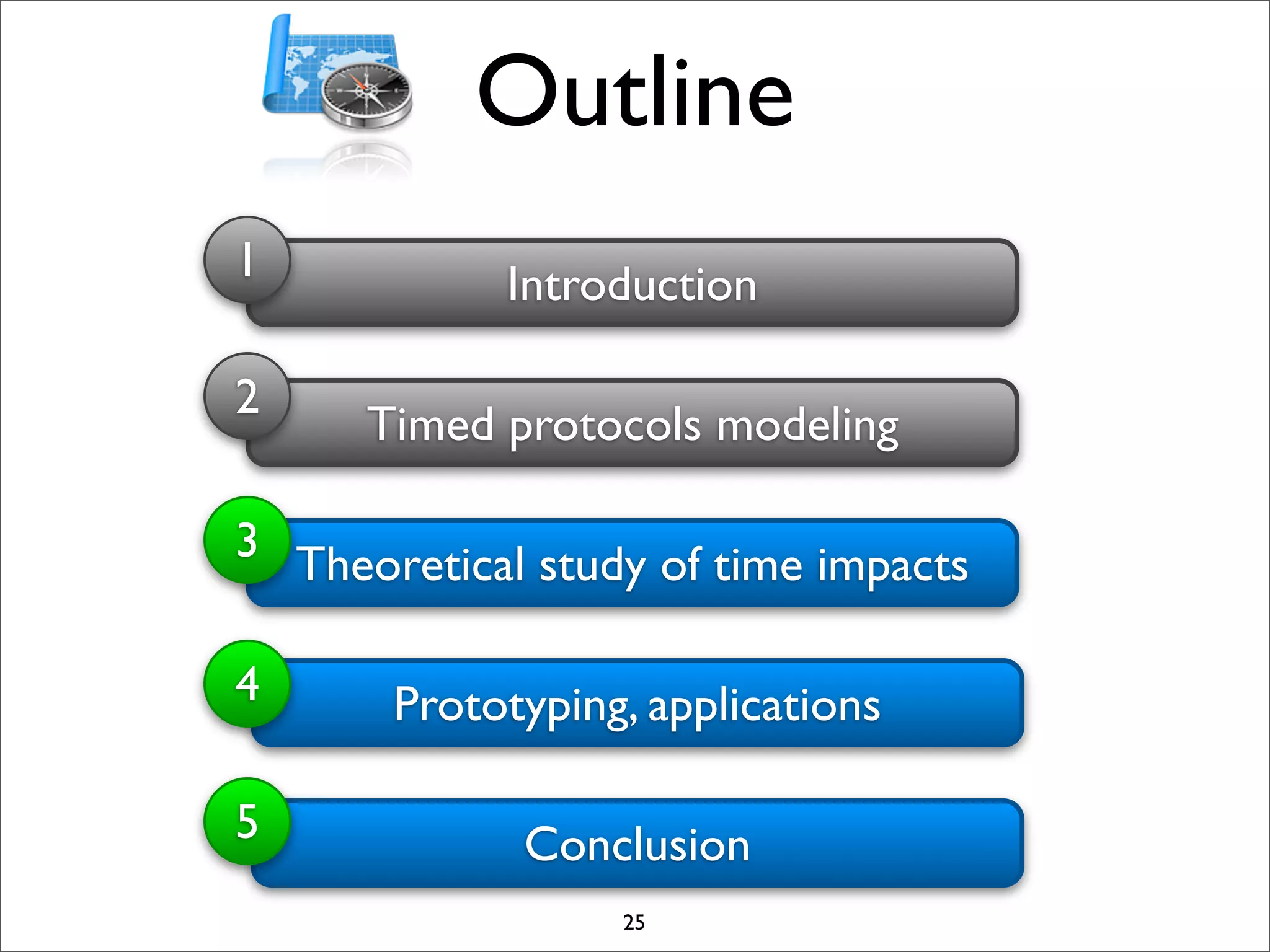 Outline

1 Introduction

2 Timed protocols modeling

3 Theoretical study of time impacts

4 Prototyping, applications

5 Conclusion

25